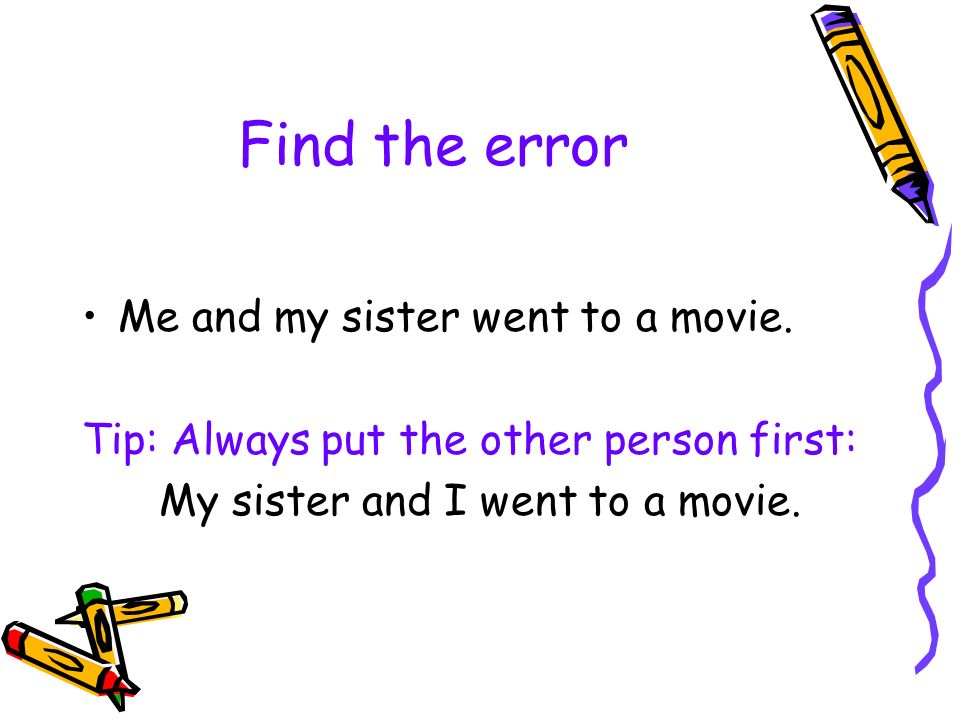 Find the error

• Me and my sister went to a movie.

Tip: Always put the other person first:
My sister and I went to a movie.